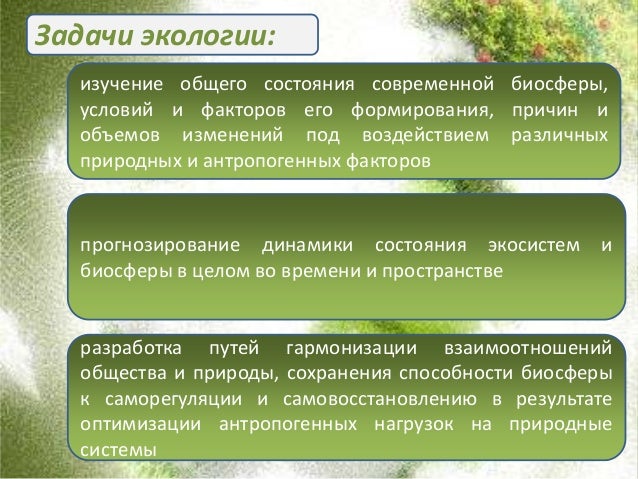 Задачи экологии:

изучение общего состояния современной биосферы, условий и факторов его формирования, причин и объемов изменений под воздействием различных природных и антропогенных факторов

прогнозирование динамики состояния экосистем и биосферы в целом во времени и пространстве

разработка путей гармонизации взаимоотношений общества и природы, сохранения способности биосферы к саморегуляции и самовосстановлению в результате оптимизации антропогенных нагрузок на природные системы